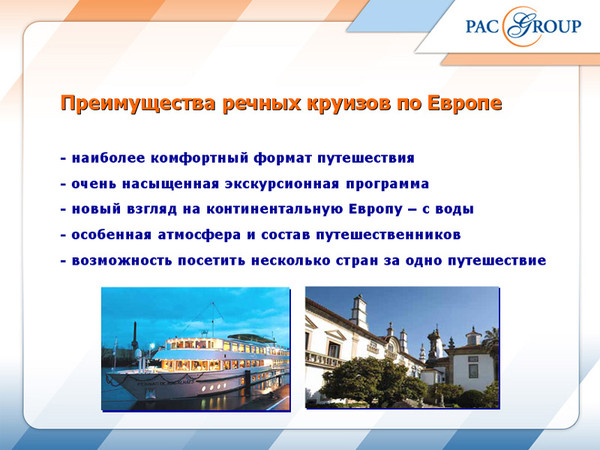 PAC GROUP

Преимущества речных круизов по Европе

- наиболее комфортный формат путешествия
- очень насыщенная экскурсионная программа
- новый взгляд на континентальную Европу – с воды
- особенная атмосфера и состав путешественников
- возможность посетить несколько стран за одно путешествие